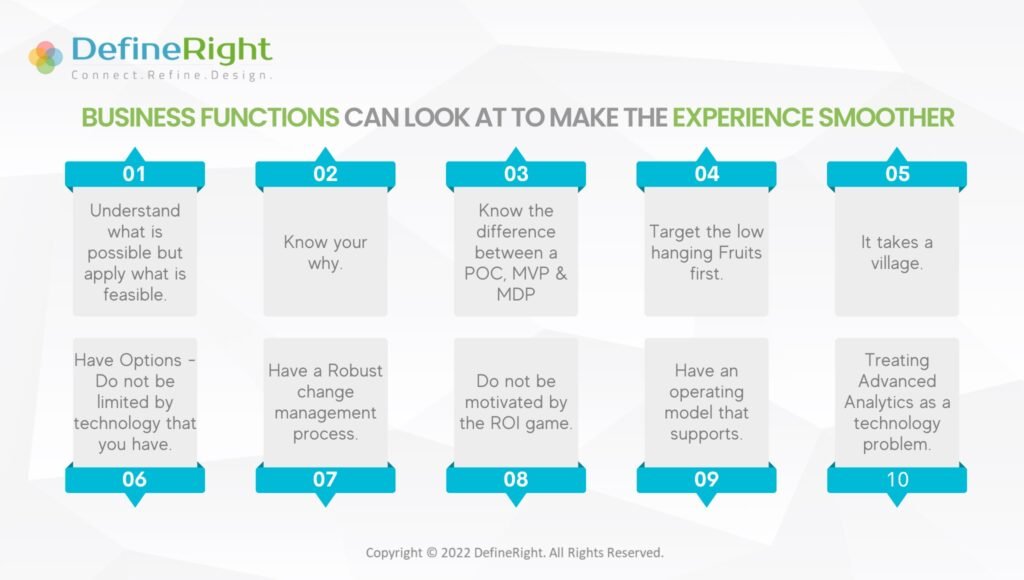 DefineRight
Connect.Refine.Design.

BUSINESS FUNCTIONS CAN LOOK AT TO MAKE THE EXPERIENCE SMOOTHER

01
Understand what is possible but apply what is feasible.

02
Know your why.

03
Know the difference between a POC, MVP & MDP

04
Target the low hanging Fruits first.

05
It takes a village.

Have Options - Do not be limited by technology that you have.
06

Have a Robust change management process.
07

Do not be motivated by the ROI game.
08

Have an operating model that supports.
09

Treating Advanced Analytics as a technology problem.
10

Copyright © 2022 DefineRight. All Rights Reserved.